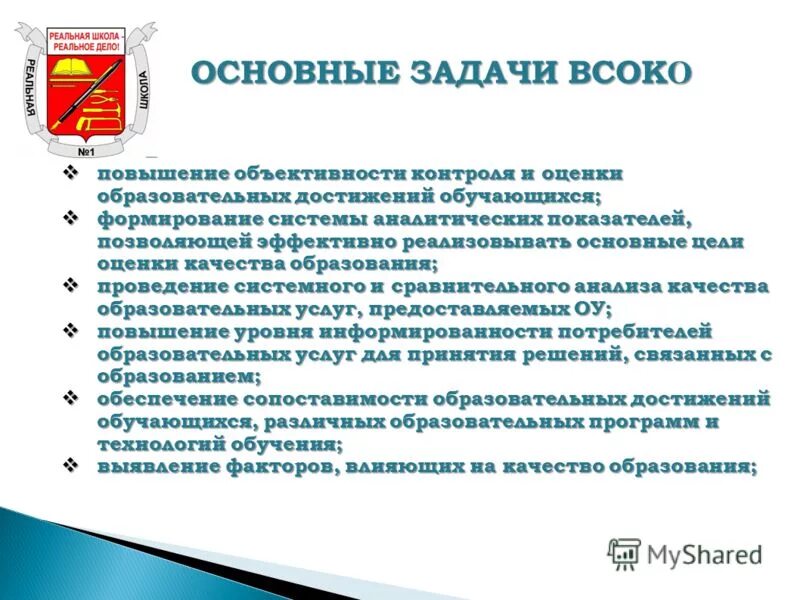 РЕАЛЬНАЯ ШКОЛА - РЕАЛЬНОЕ ДЕЛО!

РЕАЛЬНАЯ ШКОЛА

№1

ОСНОВНЫЕ ЗАДАЧИ ВСОКО

❖ повышение объективности контроля и оценки образовательных достижений обучающихся;
❖ формирование системы аналитических показателей, позволяющей эффективно реализовывать основные цели оценки качества образования;
❖ проведение системного и сравнительного анализа качества образовательных услуг, предоставляемых ОУ;
❖ повышение уровня информированности потребителей образовательных услуг для принятия решений, связанных с образованием;
❖ обеспечение сопоставимости образовательных достижений обучающихся, различных образовательных программ и технологий обучения;
❖ выявление факторов, влияющих на качество образования;

MyShared